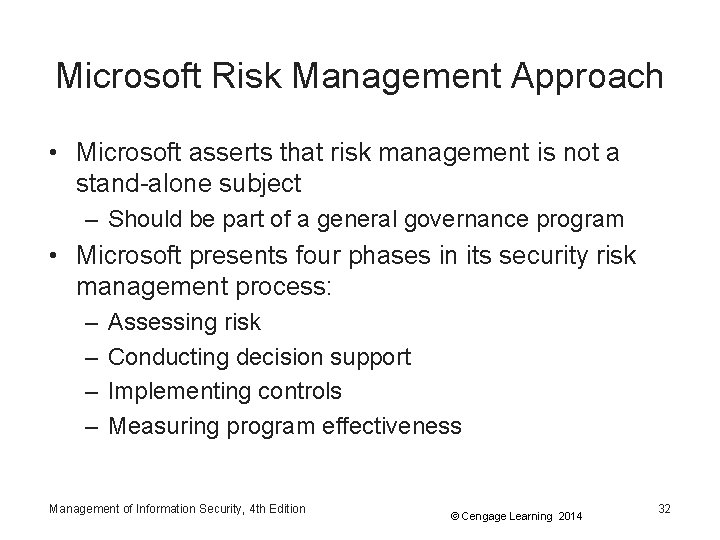 Microsoft Risk Management Approach

• Microsoft asserts that risk management is not a stand-alone subject
– Should be part of a general governance program
• Microsoft presents four phases in its security risk management process:
– Assessing risk
– Conducting decision support
– Implementing controls
– Measuring program effectiveness

Management of Information Security, 4th Edition
© Cengage Learning 2014
32